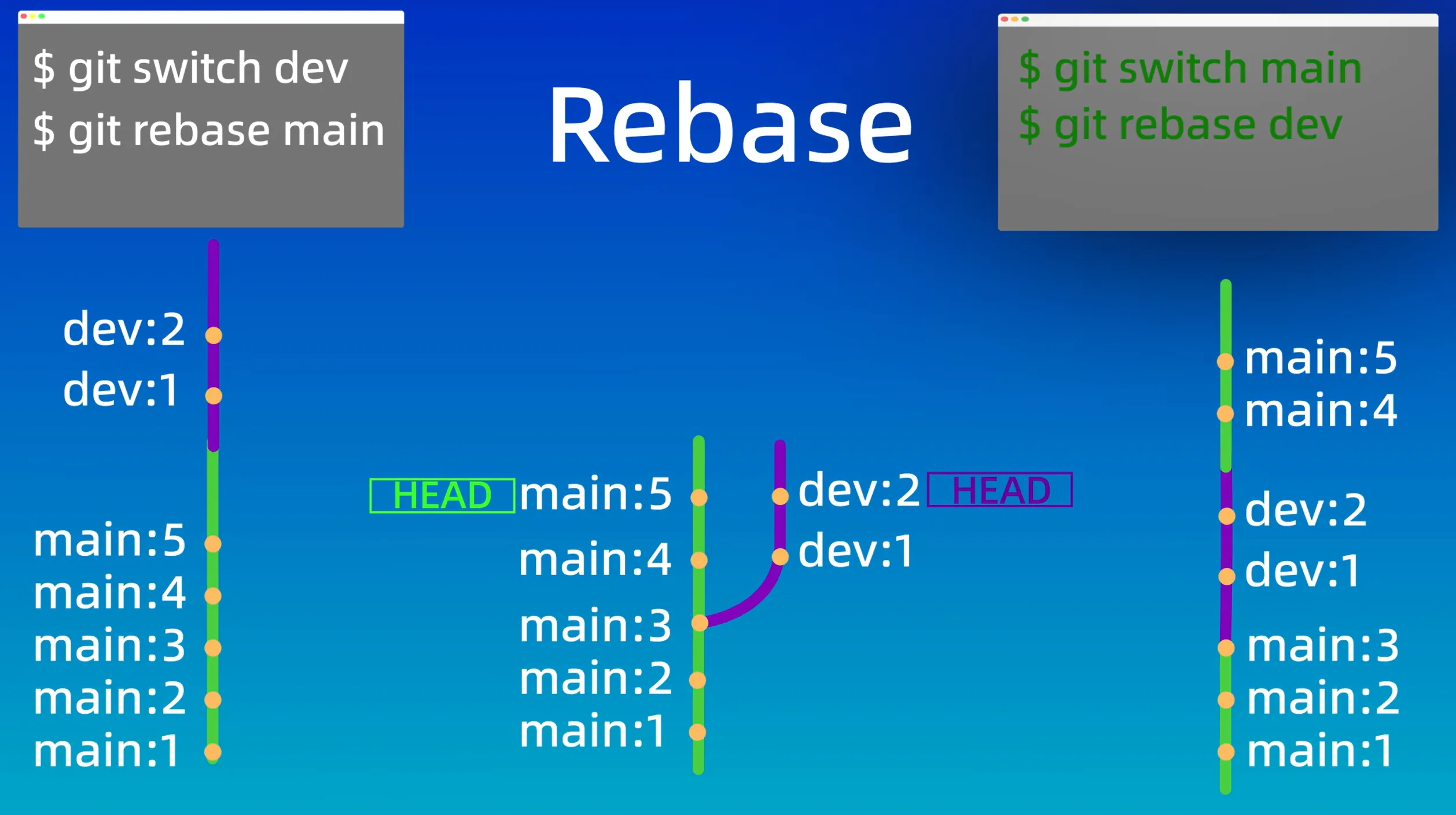 $ git switch dev
$ git rebase main

Rebase

$ git switch main
$ git rebase dev

dev:2
dev:1

main:5
main:4
main:3
main:2
main:1

HEAD main:5
main:4
main:3
main:2
main:1

dev:2 HEAD
dev:1

main:5
main:4

dev:2
dev:1

main:3
main:2
main:1